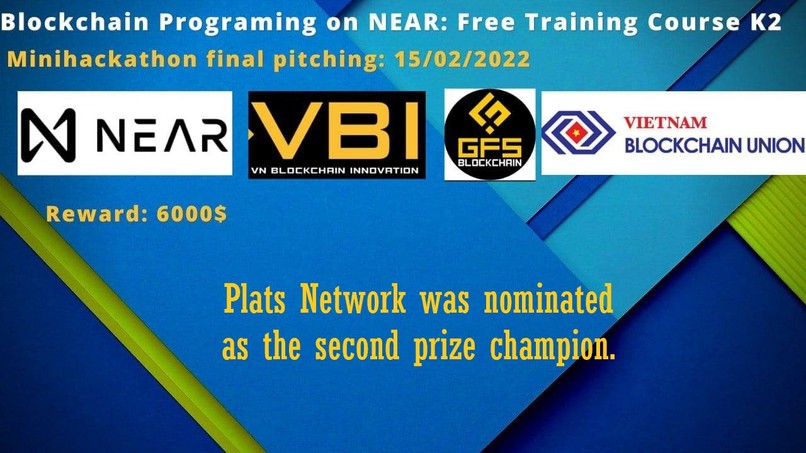 Blockchain Programing on NEAR: Free Training Course K2
Minihackathon final pitching: 15/02/2022

NEAR

VBI
VN BLOCKCHAIN INNOVATION

GFS
BLOCKCHAIN

VIETNAM
BLOCKCHAIN UNION

Reward: 6000$

Plats Network was nominated as the second prize champion.